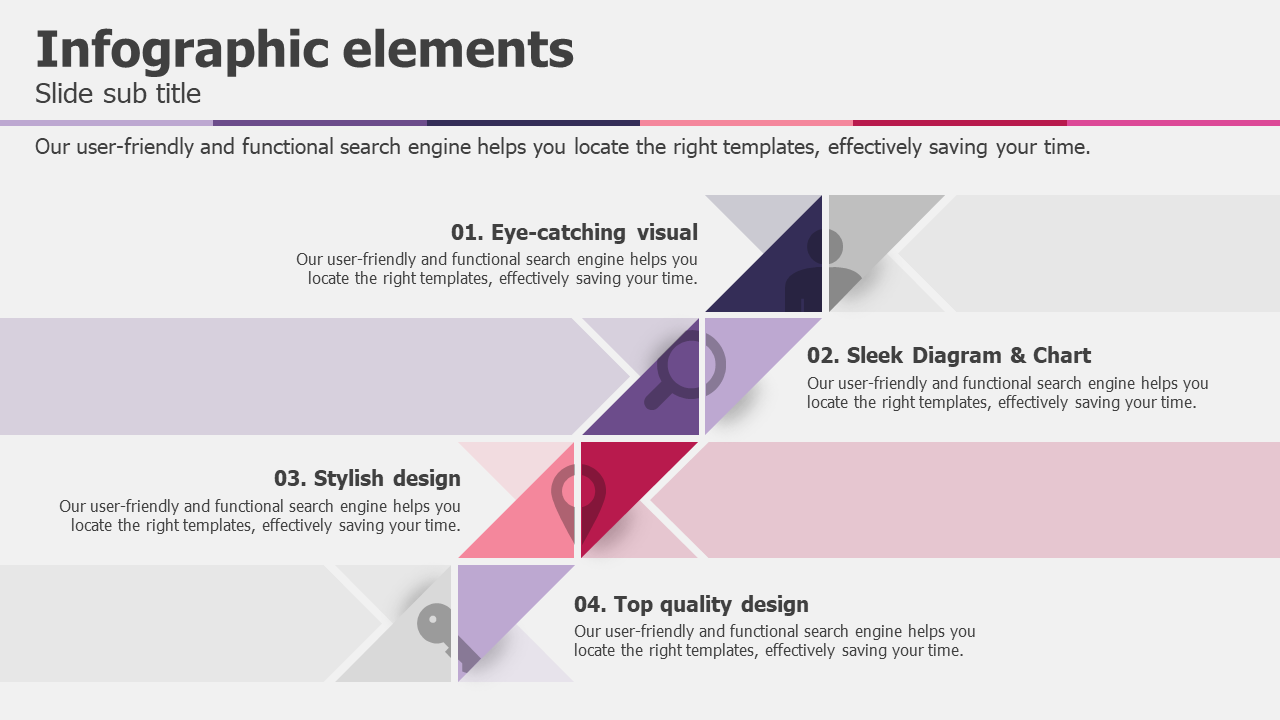 Infographic elements
Slide sub title

Our user-friendly and functional search engine helps you locate the right templates, effectively saving your time.

01. Eye-catching visual
Our user-friendly and functional search engine helps you locate the right templates, effectively saving your time.

02. Sleek Diagram & Chart
Our user-friendly and functional search engine helps you locate the right templates, effectively saving your time.

03. Stylish design
Our user-friendly and functional search engine helps you locate the right templates, effectively saving your time.

04. Top quality design
Our user-friendly and functional search engine helps you locate the right templates, effectively saving your time.